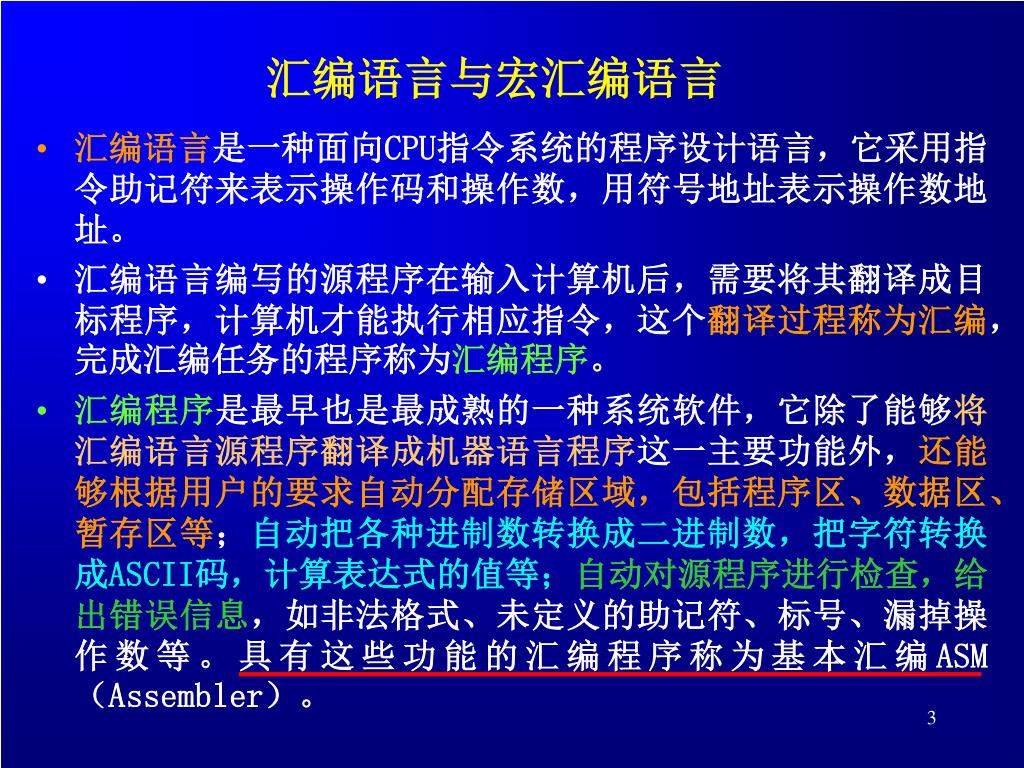 汇编语言与宏汇编语言

• 汇编语言是一种面向CPU指令系统的程序设计语言，它采用指令助记符来表示操作码和操作数，用符号地址表示操作数地址。

• 汇编语言编写的源程序在输入计算机后，需要将其翻译成目标程序，计算机才能执行相应指令，这个翻译过程称为汇编，完成汇编任务的程序称为汇编程序。

• 汇编程序是最早也是最成熟的一种系统软件，它除了能够将汇编语言源程序翻译成机器语言程序这一主要功能外，还能够根据用户的要求自动分配存储区域，包括程序区、数据区、暂存区等；自动把各种进制数转换成二进制数，把字符转换成ASCII码，计算表达式的值等；自动对源程序进行检查，给出错误信息，如非法格式、未定义的助记符、标号、漏掉操作数等。具有这些功能的汇编程序称为基本汇编ASM（Assembler）。

3